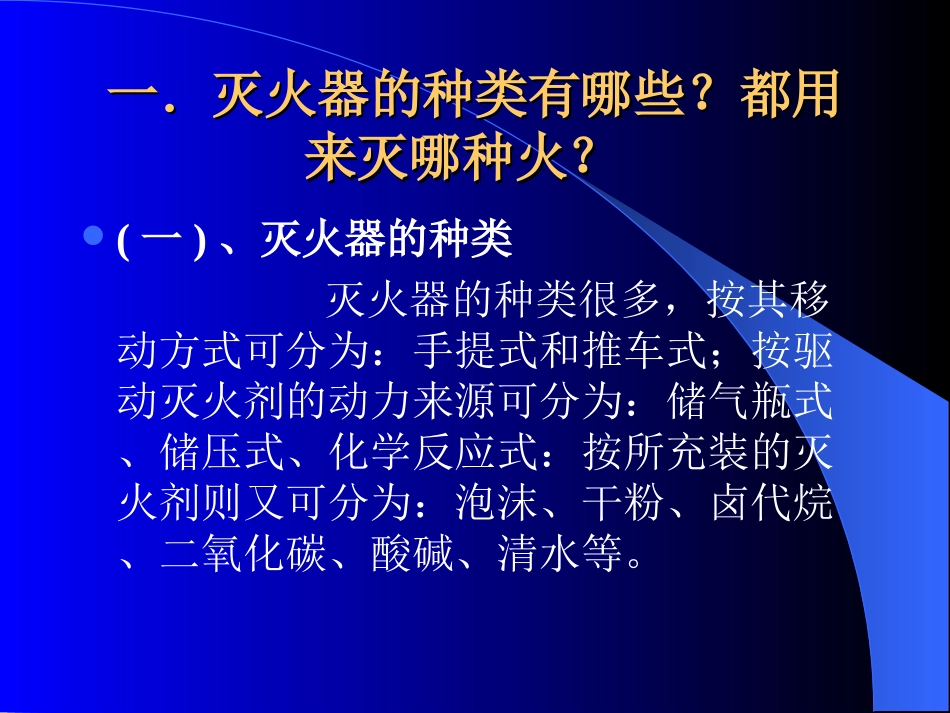 一．灭火器的种类有哪些？都用来灭哪种火？

( 一 ) 、灭火器的种类

灭火器的种类很多，按其移动方式可分为：手提式和推车式；按驱动灭火剂的动力来源可分为：储气瓶式、储压式、化学反应式：按所充装的灭火剂则又可分为：泡沫、干粉、卤代烷、二氧化碳、酸碱、清水等。